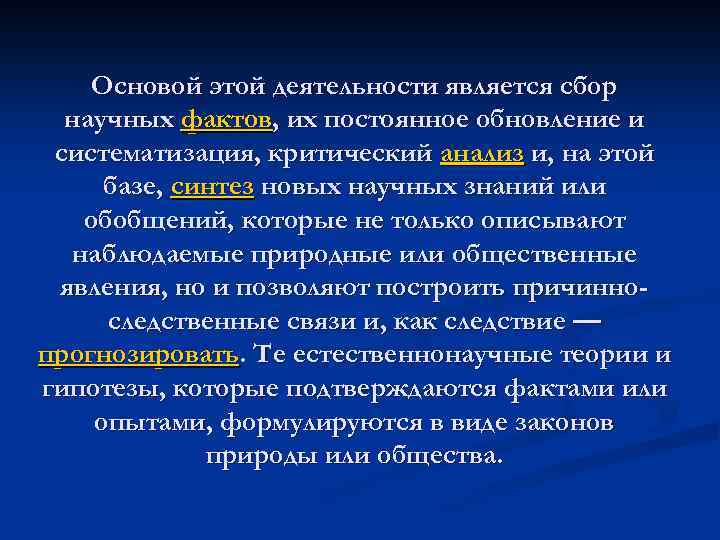 Основой этой деятельности является сбор научных фактов, их постоянное обновление и систематизация, критический анализ и, на этой базе, синтез новых научных знаний или обобщений, которые не только описывают наблюдаемые природные или общественные явления, но и позволяют построить причинно-следственные связи и, как следствие — прогнозировать. Те естественнонаучные теории и гипотезы, которые подтверждаются фактами или опытами, формулируются в виде законов природы или общества.